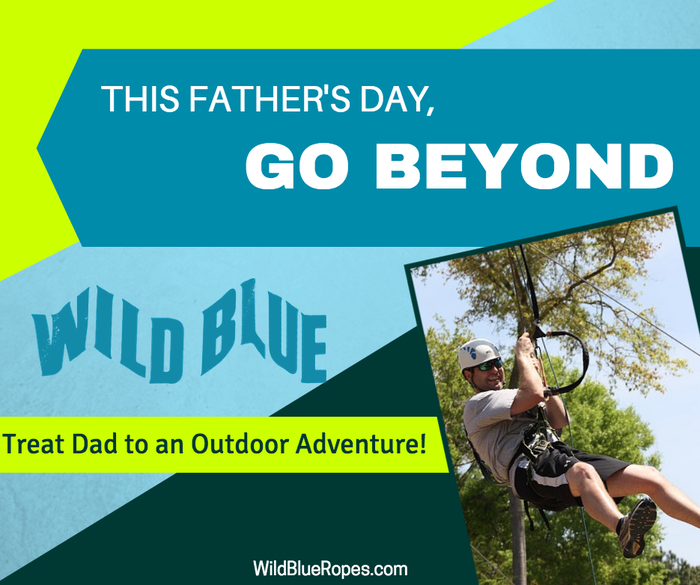 THIS FATHER'S DAY,
GO BEYOND

WILD BLUE

Treat Dad to an Outdoor Adventure!

WildBlueRopes.com